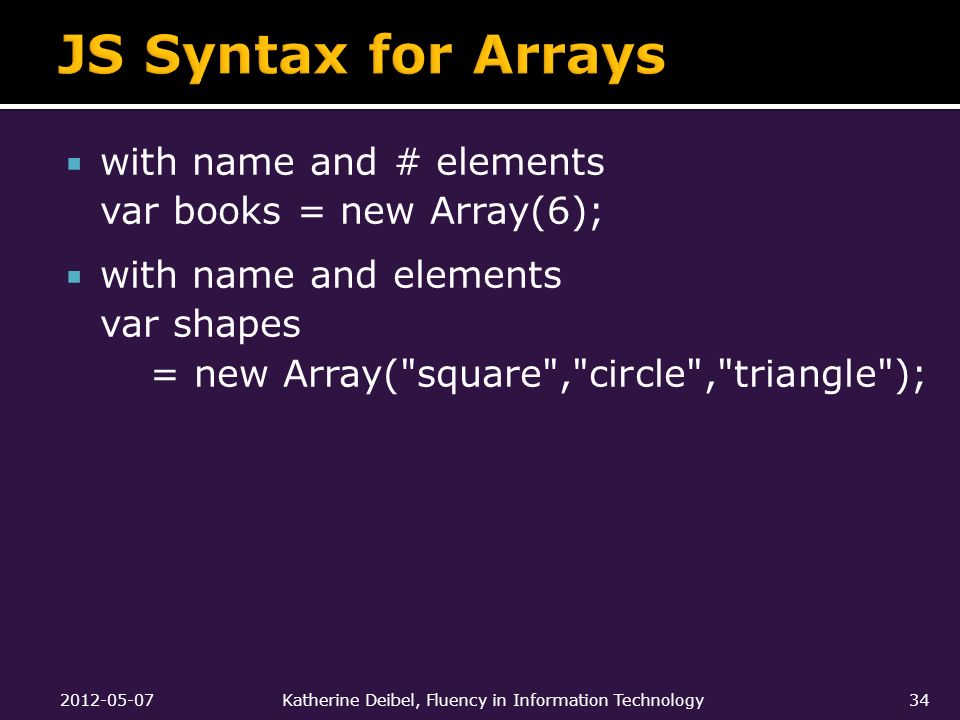 JS Syntax for Arrays

▪ with name and # elements
var books = new Array(6);

▪ with name and elements
var shapes
= new Array("square","circle","triangle");

2012-05-07 Katherine Deibel, Fluency in Information Technology 34